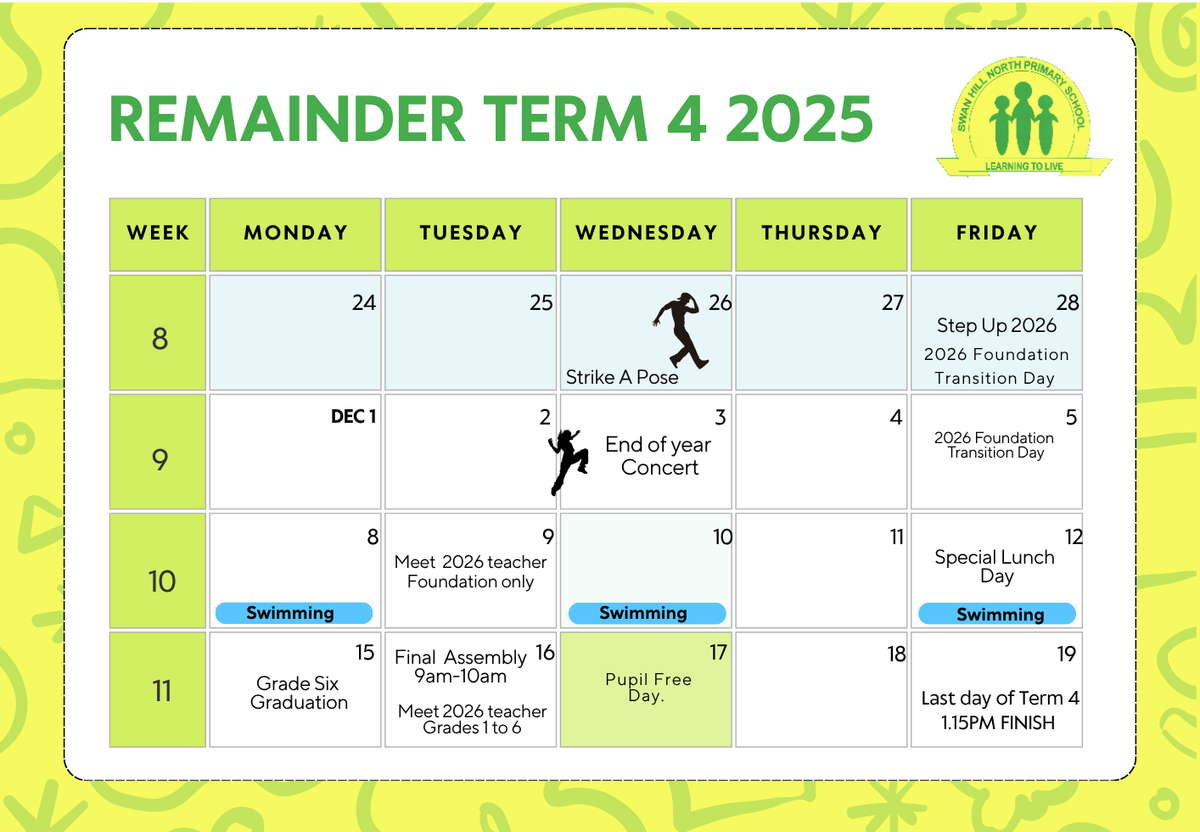 REMAINDER TERM 4 2025

SWAN HILL NORTH PRIMARY SCHOOL
LEARNING TO LIVE

| WEEK | MONDAY | TUESDAY | WEDNESDAY | THURSDAY | FRIDAY |
|---|---|---|---|---|---|
| 8 | 24 | 25 | 26 Strike A Pose | 27 | 28 Step Up 2026 2026 Foundation Transition Day |
| 9 | DEC 1 | 2 | 3 End of year Concert | 4 | 5 2026 Foundation Transition Day |
| 10 | 8 Swimming | 9 Meet 2026 teacher Foundation only | 10 Swimming | 11 | 12 Special Lunch Day Swimming |
| 11 | 15 Grade Six Graduation | 16 Final Assembly 9am-10am Meet 2026 teacher Grades 1 to 6 | 17 Pupil Free Day. | 18 | 19 Last day of Term 4 1.15PM FINISH |